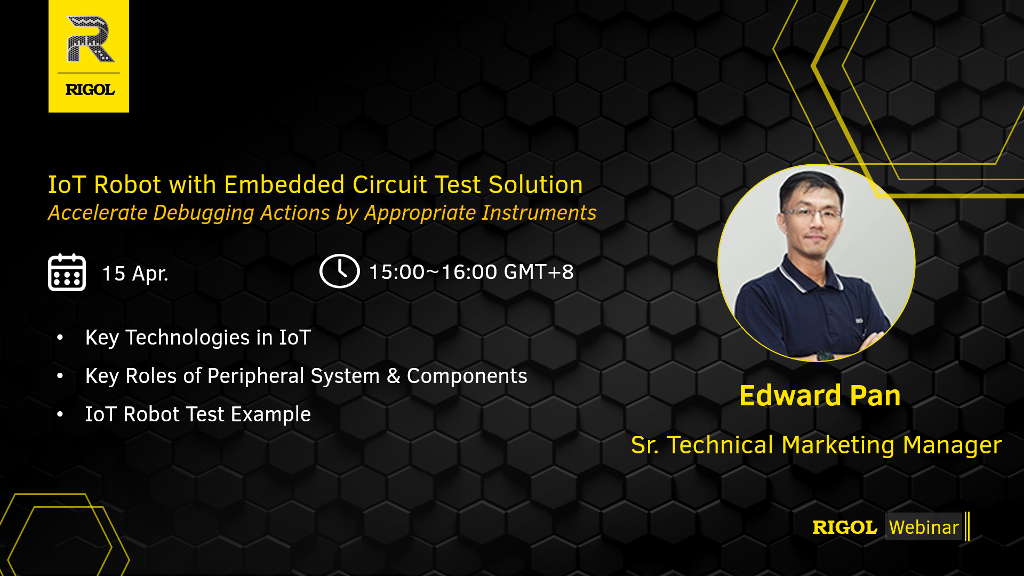 RIGOL

IoT Robot with Embedded Circuit Test Solution
Accelerate Debugging Actions by Appropriate Instruments

15 Apr.

15:00~16:00 GMT+8

• Key Technologies in IoT
• Key Roles of Peripheral System & Components
• IoT Robot Test Example

Edward Pan
Sr. Technical Marketing Manager

RIGOL Webinar